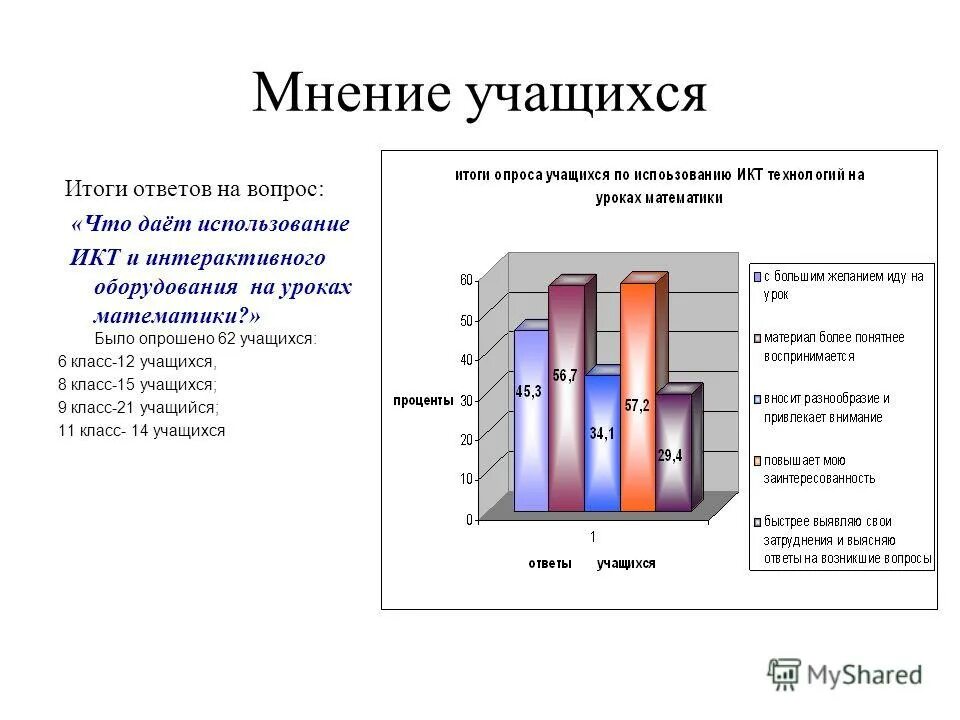 Мнение учащихся

Итоги ответов на вопрос:

«Что даёт использование ИКТ и интерактивного оборудования на уроках математики?»

Было опрошено 62 учащихся:

6 класс-12 учащихся,
8 класс-15 учащихся;
9 класс-21 учащийся;
11 класс- 14 учащихся

итоги опроса учащихся по использованию ИКТ технологий на уроках математики

60
50
40
30
20
10
0

проценты

45,3
56,7
34,1
57,2
29,4

1

ответы учащихся

с большим желанием иду на урок
материал более понятнее воспринимается
вносит разнообразие и привлекает внимание
повышает мою заинтересованность
быстрее выявляю свои затруднения и выясняю ответы на возникшие вопросы

MyShared